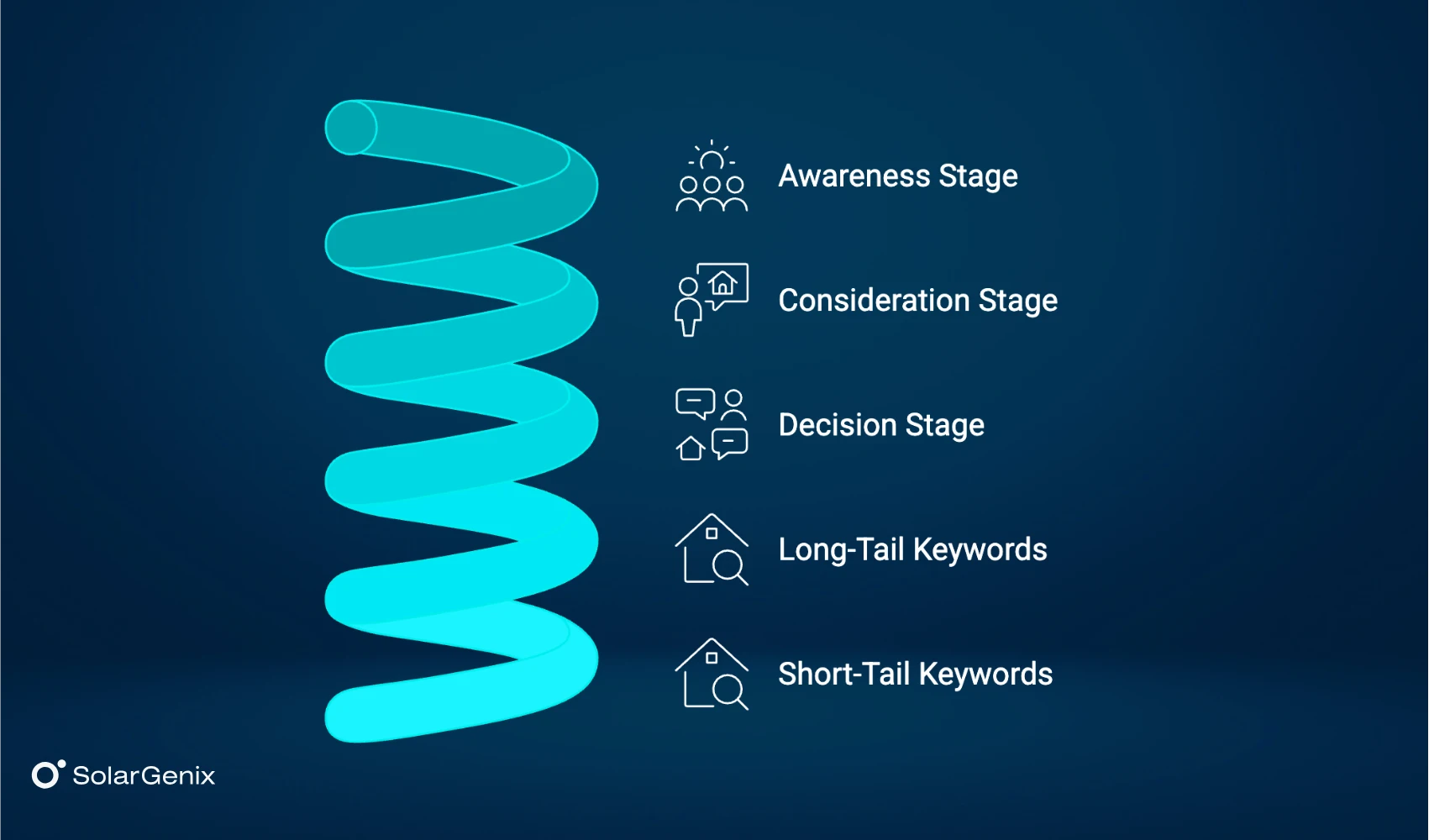 Awareness Stage

Consideration Stage

Decision Stage

Long-Tail Keywords

Short-Tail Keywords

SolarGenix